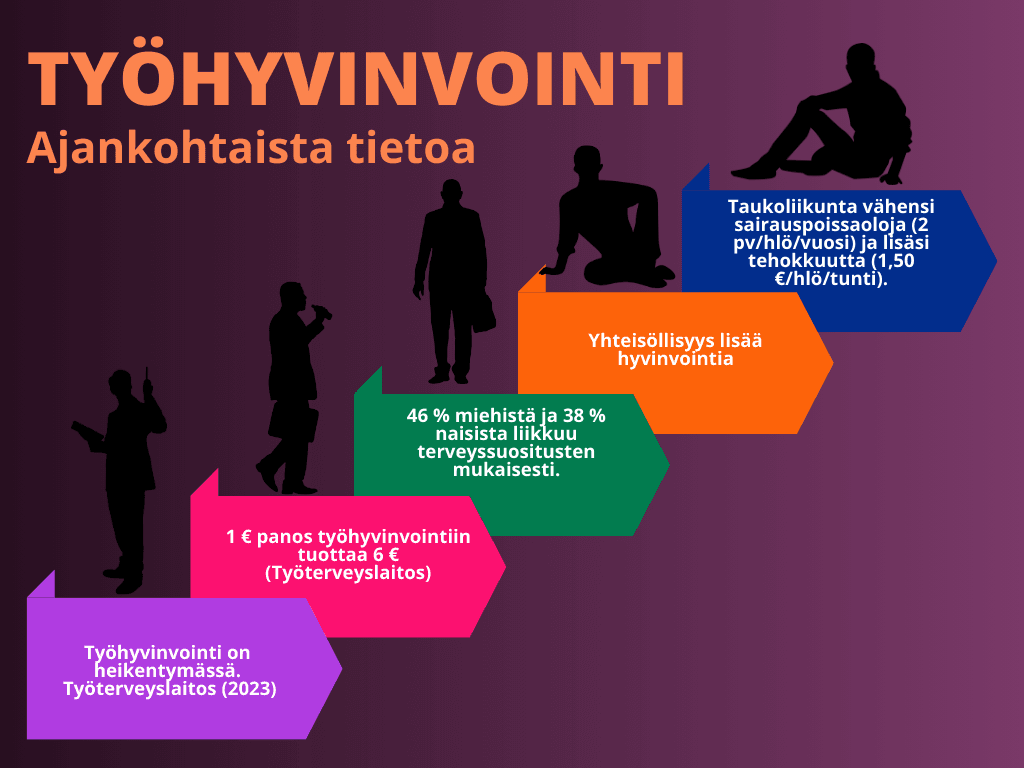 TYÖHYVINVOINTI
Ajankohtaista tietoa

Työhyvinvointi on heikentymässä. Työterveyslaitos (2023)

1 € panos työhyvinvointiin tuottaa 6 € (Työterveyslaitos)

46 % miehistä ja 38 % naisista liikkuu terveyssuositusten mukaisesti.

Yhteisöllisyys lisää hyvinvointia

Taukoliikunta vähensi sairauspoissaoloja (2 pv/hlö/vuosi) ja lisäsi tehokkuutta (1,50 €/hlö/tunti).